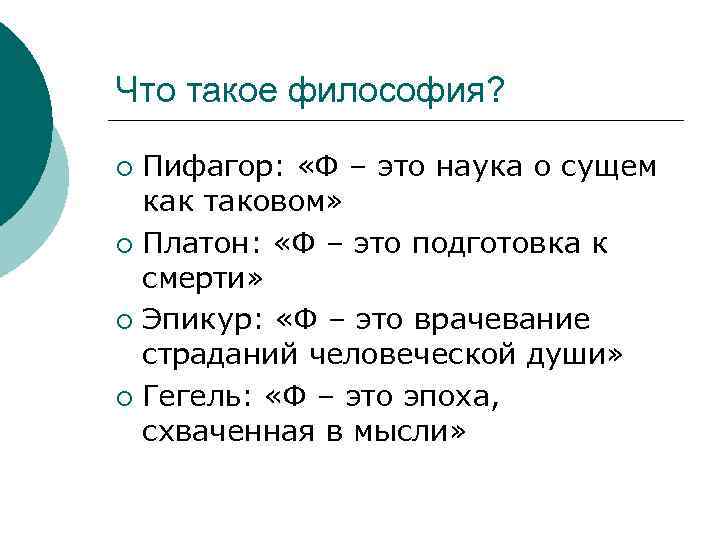 Что такое философия?

○ Пифагор: «Ф – это наука о сущем как таковом»
○ Платон: «Ф – это подготовка к смерти»
○ Эпикур: «Ф – это врачевание страданий человеческой души»
○ Гегель: «Ф – это эпоха, схваченная в мысли»